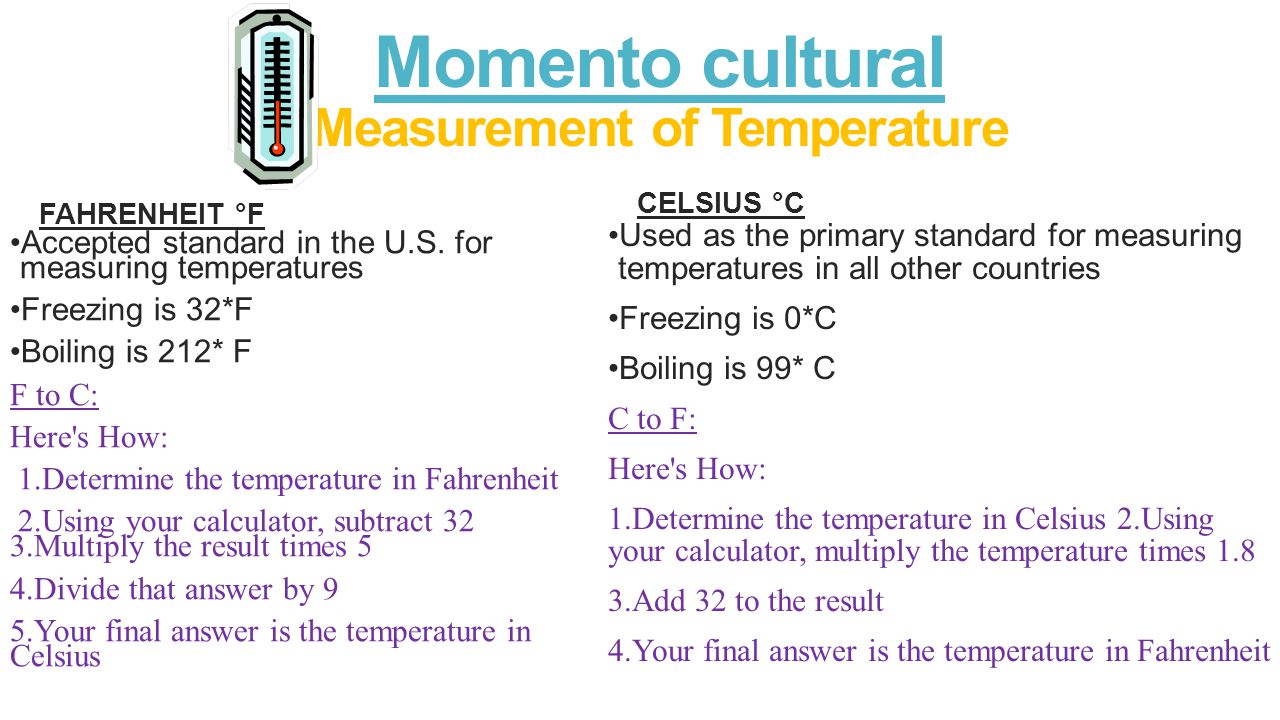 Momento cultural

Measurement of Temperature

FAHRENHEIT °F

•Accepted standard in the U.S. for measuring temperatures

•Freezing is 32*F

•Boiling is 212* F

F to C:

Here's How:

1.Determine the temperature in Fahrenheit

2.Using your calculator, subtract 32

3.Multiply the result times 5

4.Divide that answer by 9

5.Your final answer is the temperature in Celsius

CELSIUS °C

•Used as the primary standard for measuring temperatures in all other countries

•Freezing is 0*C

•Boiling is 99* C

C to F:

Here's How:

1.Determine the temperature in Celsius 2.Using your calculator, multiply the temperature times 1.8

3.Add 32 to the result

4.Your final answer is the temperature in Fahrenheit